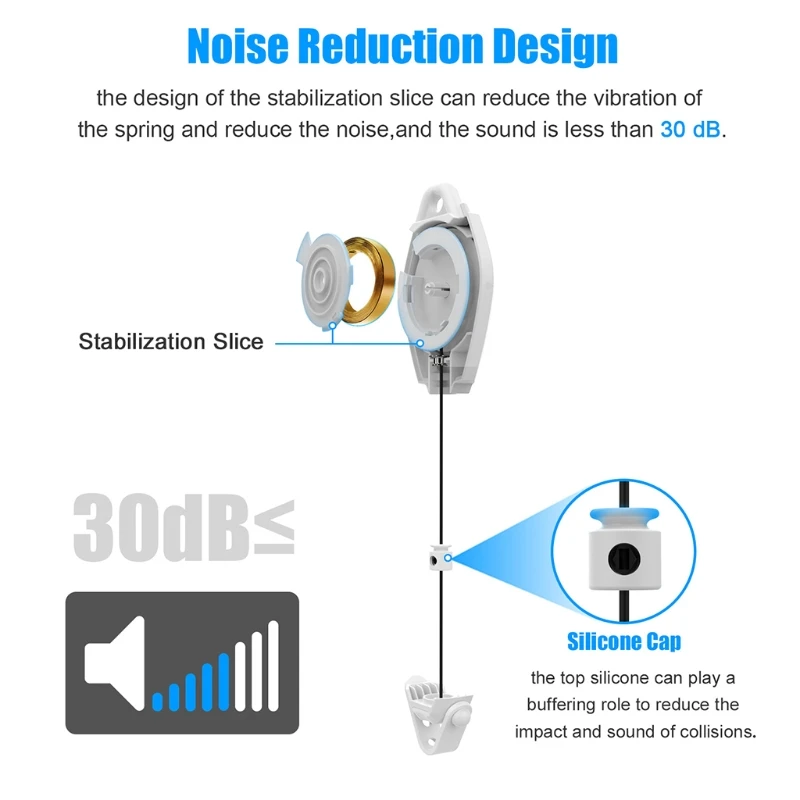 Noise Reduction Design

the design of the stabilization slice can reduce the vibration of the spring and reduce the noise,and the sound is less than 30 dB.

Stabilization Slice

30dB≤

Silicone Cap

the top silicone can play a buffering role to reduce the impact and sound of collisions.